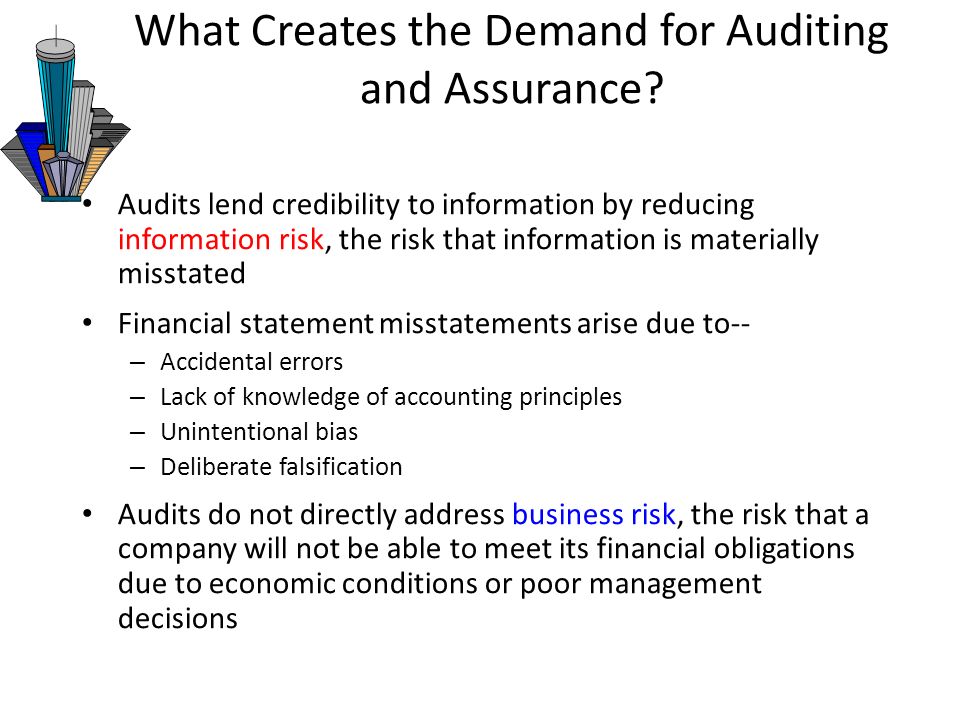 What Creates the Demand for Auditing and Assurance?

• Audits lend credibility to information by reducing information risk, the risk that information is materially misstated

• Financial statement misstatements arise due to--
– Accidental errors
– Lack of knowledge of accounting principles
– Unintentional bias
– Deliberate falsification

• Audits do not directly address business risk, the risk that a company will not be able to meet its financial obligations due to economic conditions or poor management decisions